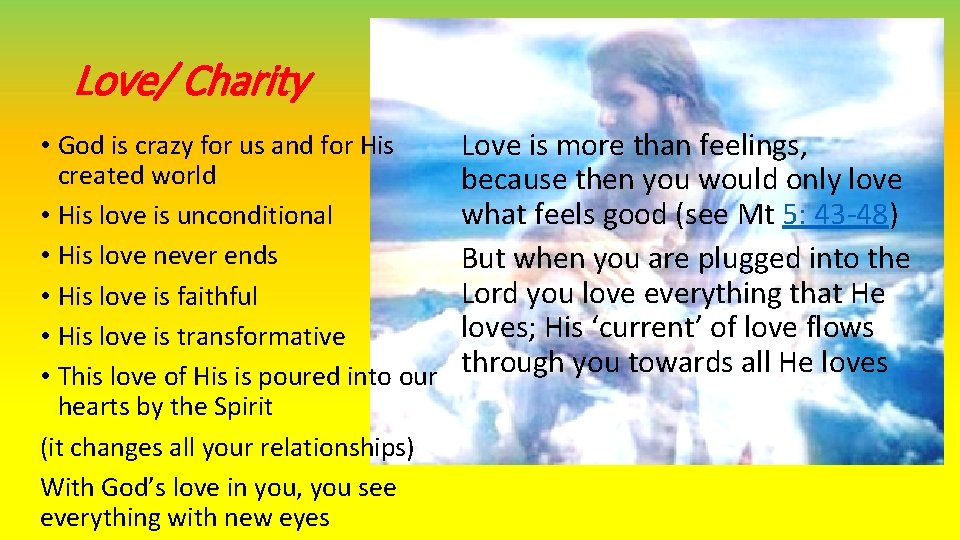 Love/ Charity

• God is crazy for us and for His created world
• His love is unconditional
• His love never ends
• His love is faithful
• His love is transformative
• This love of His is poured into our hearts by the Spirit

(it changes all your relationships)

With God's love in you, you see everything with new eyes

Love is more than feelings, because then you would only love what feels good (see Mt 5: 43-48)

But when you are plugged into the Lord you love everything that He loves; His 'current' of love flows through you towards all He loves